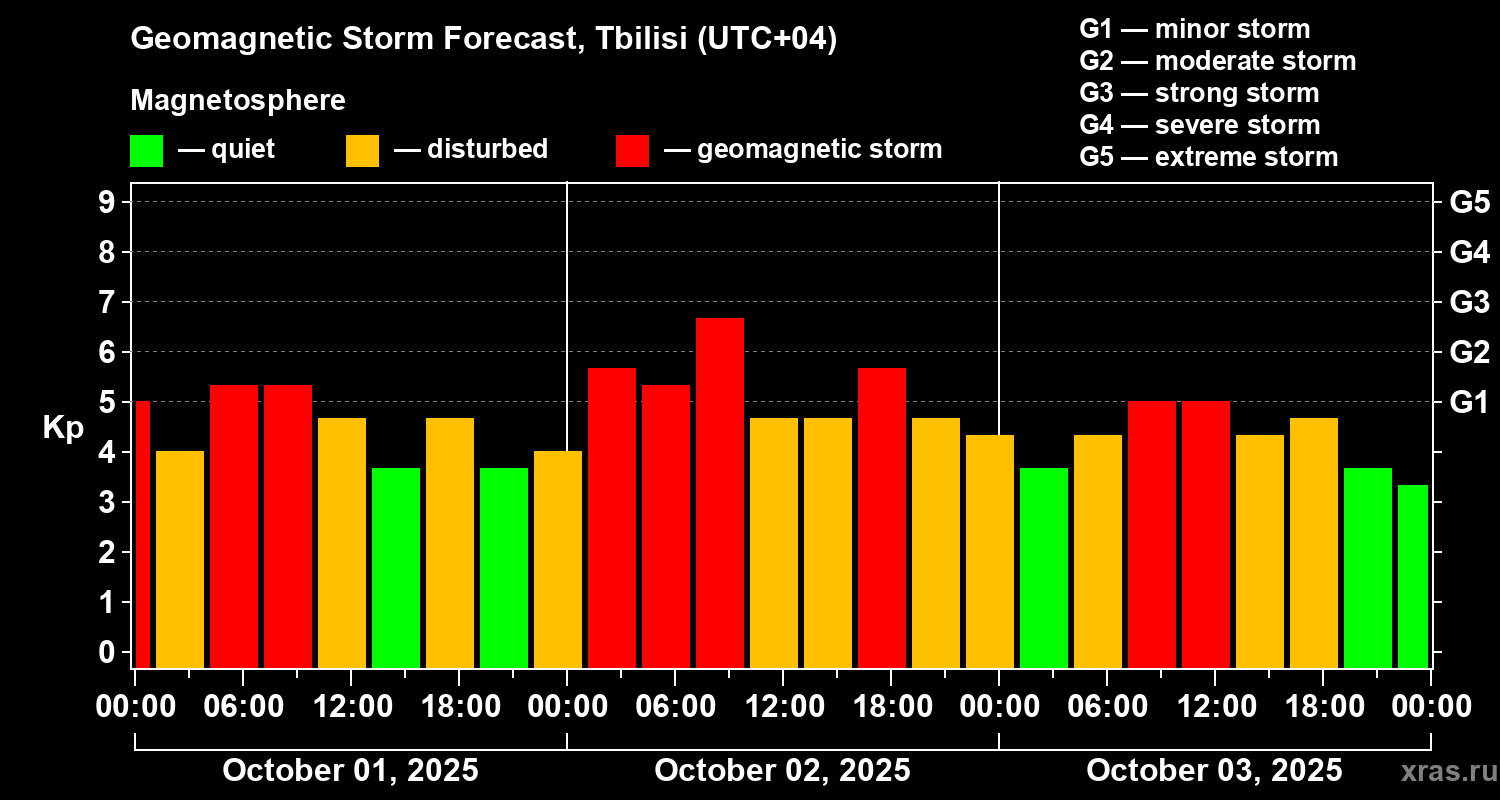 Geomagnetic Storm Forecast, Tbilisi (UTC+04)

Magnetosphere

— quiet — disturbed — geomagnetic storm

G1 — minor storm
G2 — moderate storm
G3 — strong storm
G4 — severe storm
G5 — extreme storm

Kp

9
8
7
6
5
4
3
2
1
0

G5
G4
G3
G2
G1

00:00 06:00 12:00 18:00 00:00 06:00 12:00 18:00 00:00 06:00 12:00 18:00 00:00

October 01, 2025 October 02, 2025 October 03, 2025

xras.ru